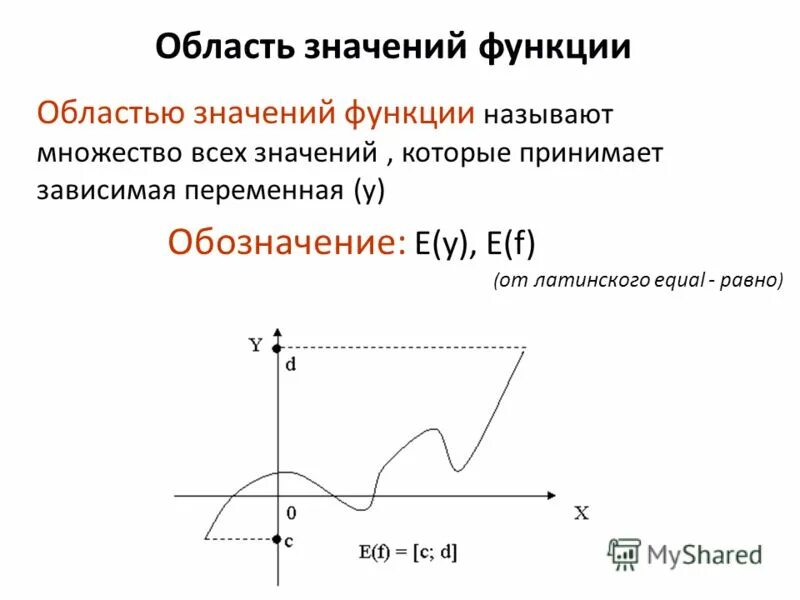 Область значений функции

Областью значений функции называют множество всех значений , которые принимает зависимая переменная (у)

Обозначение: E(y), E(f)

(от латинского equal - равно)

Y

d

0

X

c

$E(f) = [c; d]$

MyShared